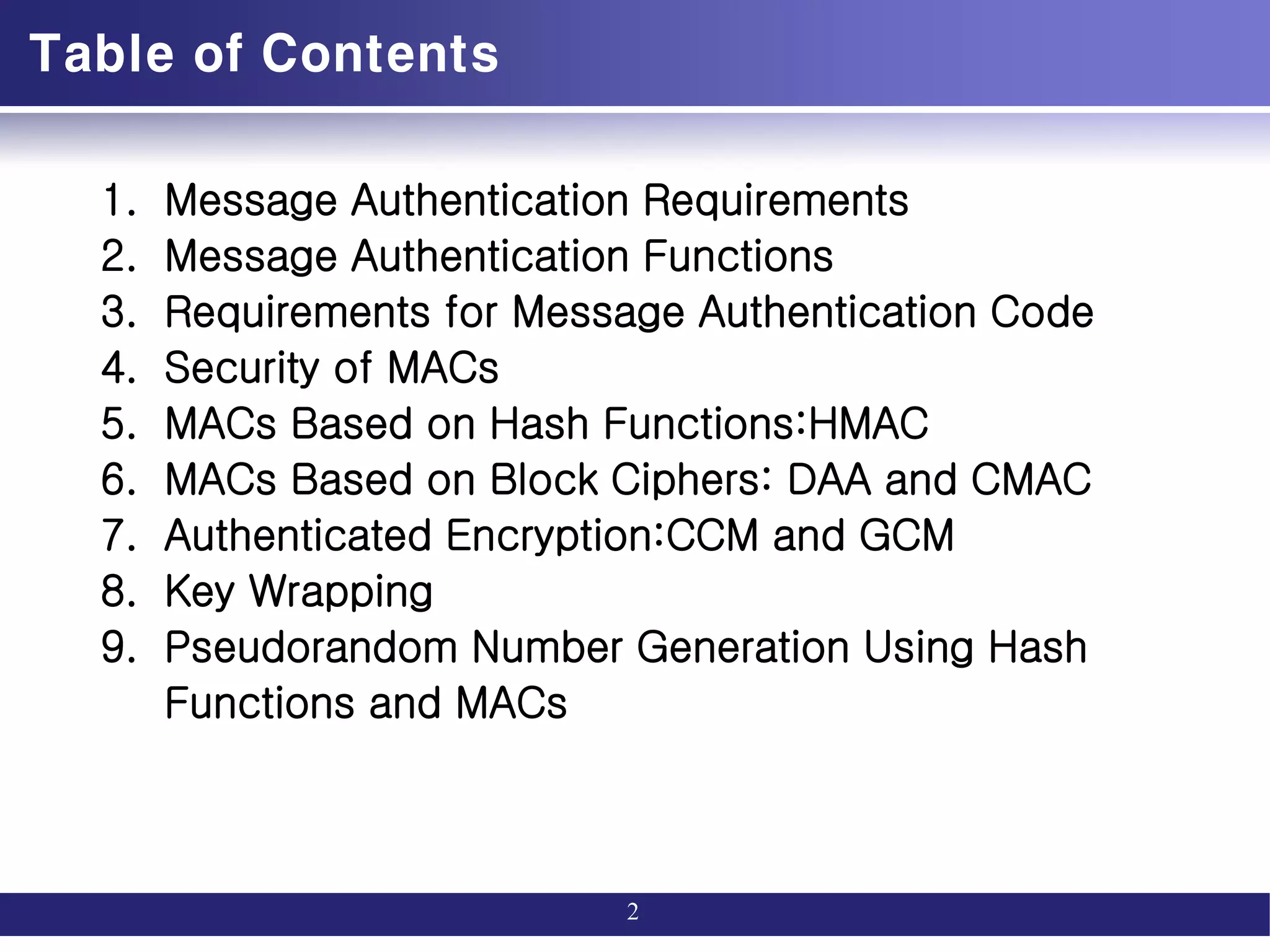 Table of Contents

1. Message Authentication Requirements
2. Message Authentication Functions
3. Requirements for Message Authentication Code
4. Security of MACs
5. MACs Based on Hash Functions:HMAC
6. MACs Based on Block Ciphers: DAA and CMAC
7. Authenticated Encryption:CCM and GCM
8. Key Wrapping
9. Pseudorandom Number Generation Using Hash Functions and MACs

2